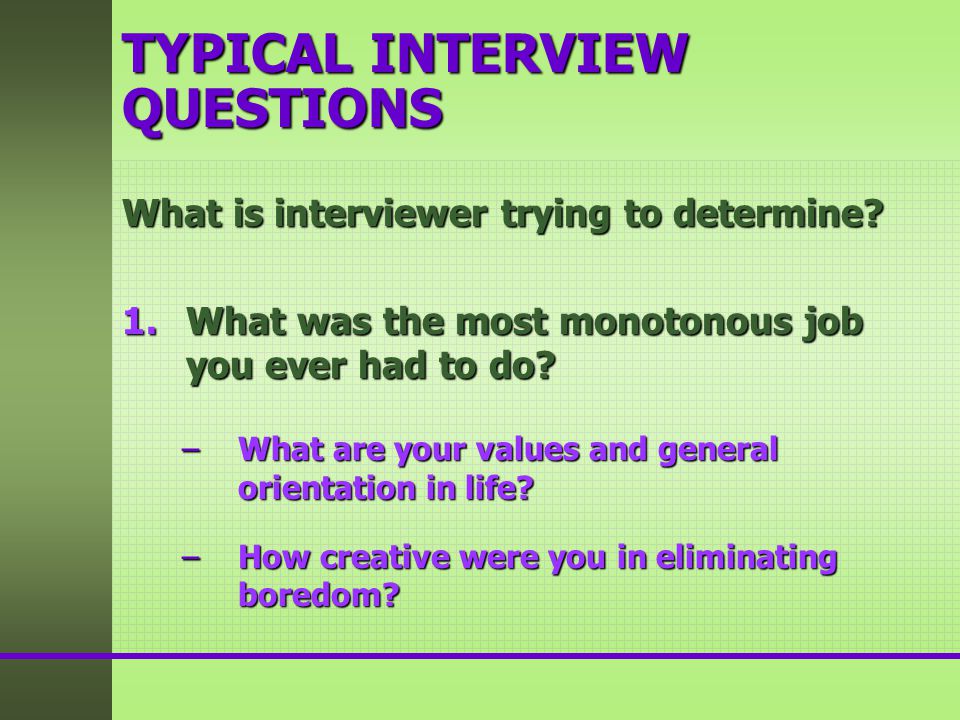 TYPICAL INTERVIEW QUESTIONS

What is interviewer trying to determine?

1. What was the most monotonous job you ever had to do?

– What are your values and general orientation in life?

– How creative were you in eliminating boredom?